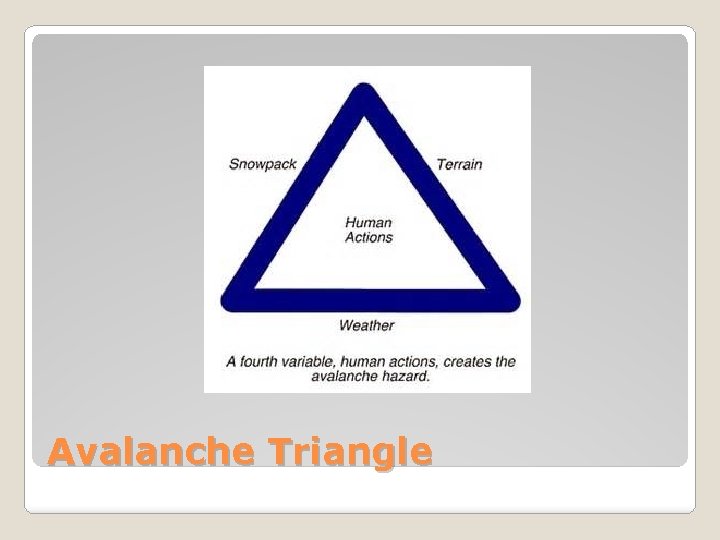 Snowpack

Terrain

Human Actions

Weather

A fourth variable, human actions, creates the avalanche hazard.

Avalanche Triangle